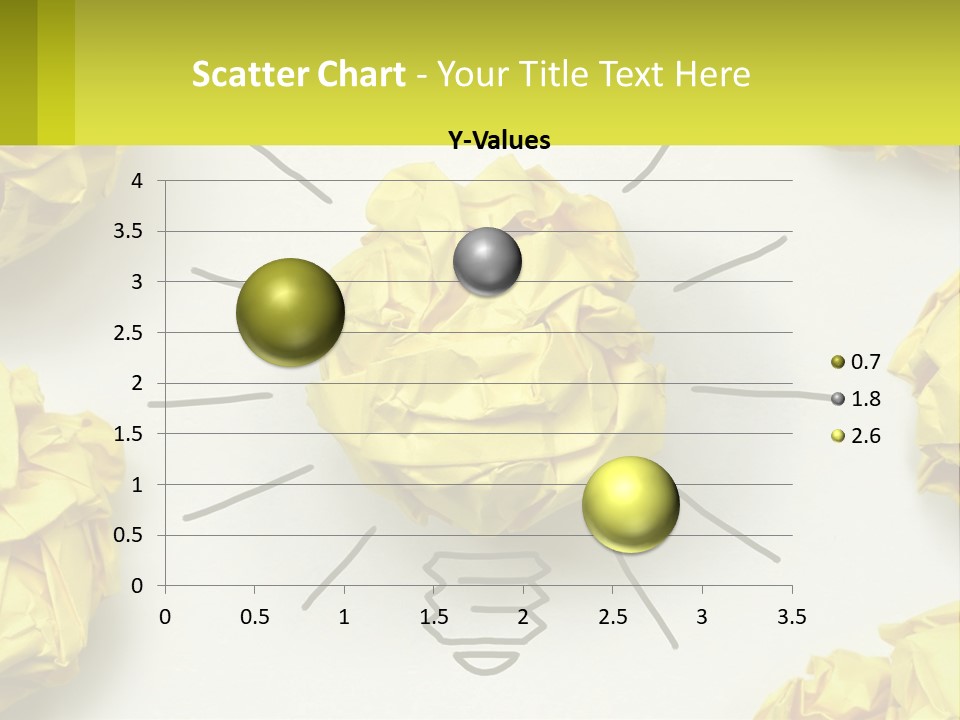 Scatter Chart - Your Title Text Here

Y-Values

4
3.5
3
2.5
2
1.5
1
0.5
0

0 0.5 1 1.5 2 2.5 3 3.5

0.7
1.8
2.6